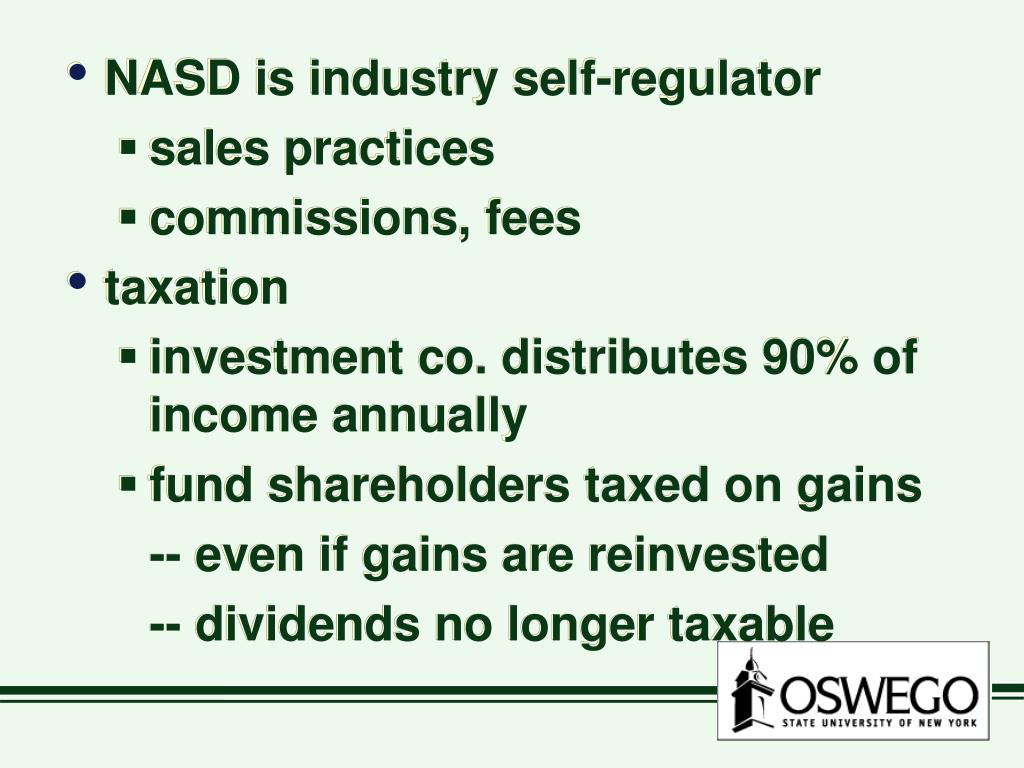 • NASD is industry self-regulator
▪ sales practices
▪ commissions, fees
• taxation
▪ investment co. distributes 90% of income annually
▪ fund shareholders taxed on gains
-- even if gains are reinvested
-- dividends no longer taxable

OSWEGO
STATE UNIVERSITY OF NEW YORK